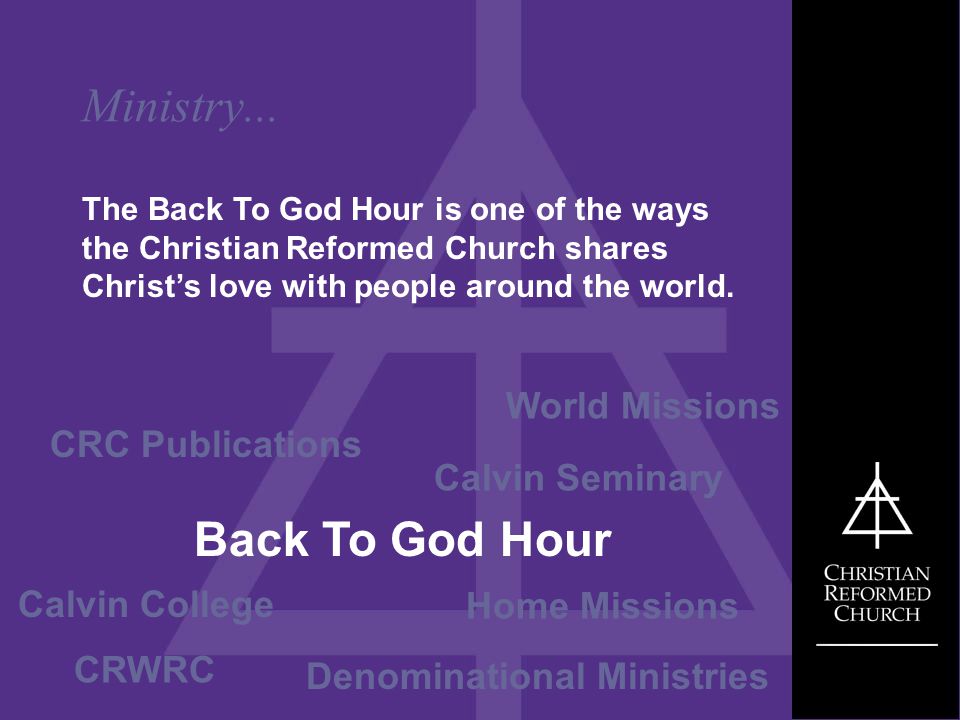 Ministry...

The Back To God Hour is one of the ways the Christian Reformed Church shares Christ's love with people around the world.

World Missions

CRC Publications

Calvin Seminary

Back To God Hour

Calvin College

Home Missions

CRWRC

Denominational Ministries

CHRISTIAN REFORMED CHURCH